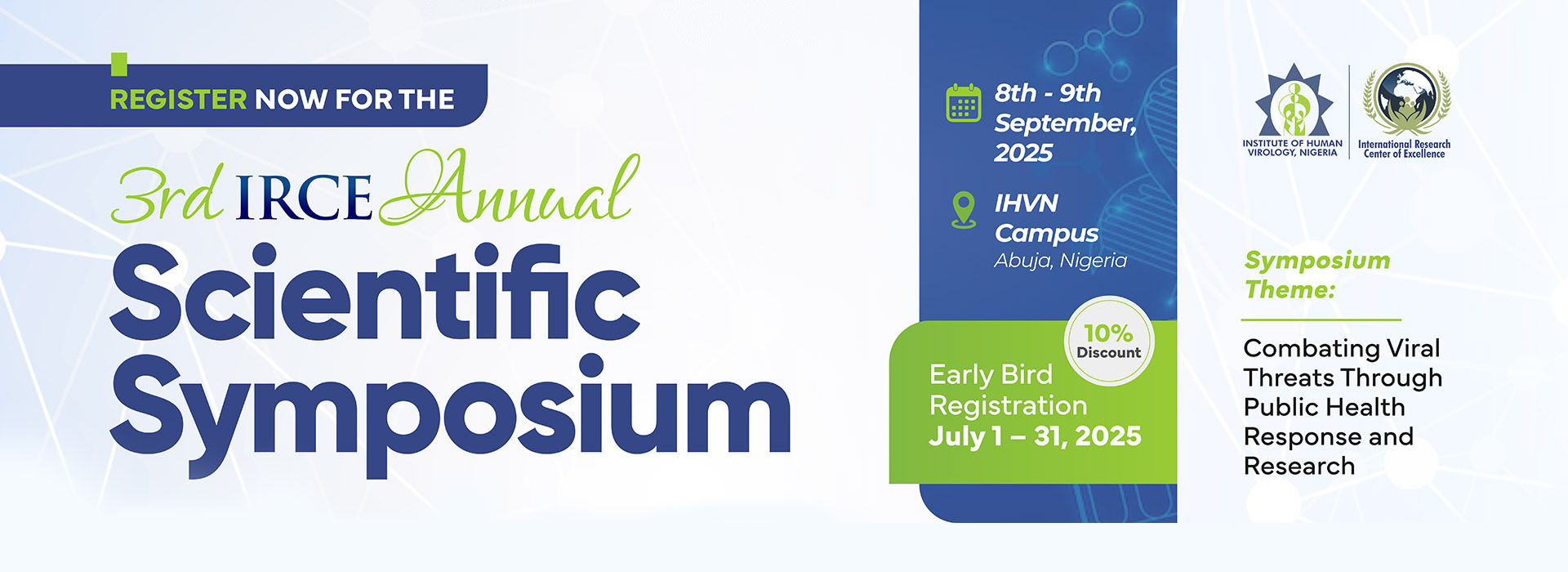 REGISTER NOW FOR THE

3rd IRCE Annual

Scientific Symposium

8th - 9th September, 2025

IHVN Campus
Abuja, Nigeria

10% Discount

Early Bird Registration
July 1 – 31, 2025

INSTITUTE OF HUMAN VIROLOGY, NIGERIA

International Research Center of Excellence

Symposium Theme:

Combating Viral Threats Through Public Health Response and Research